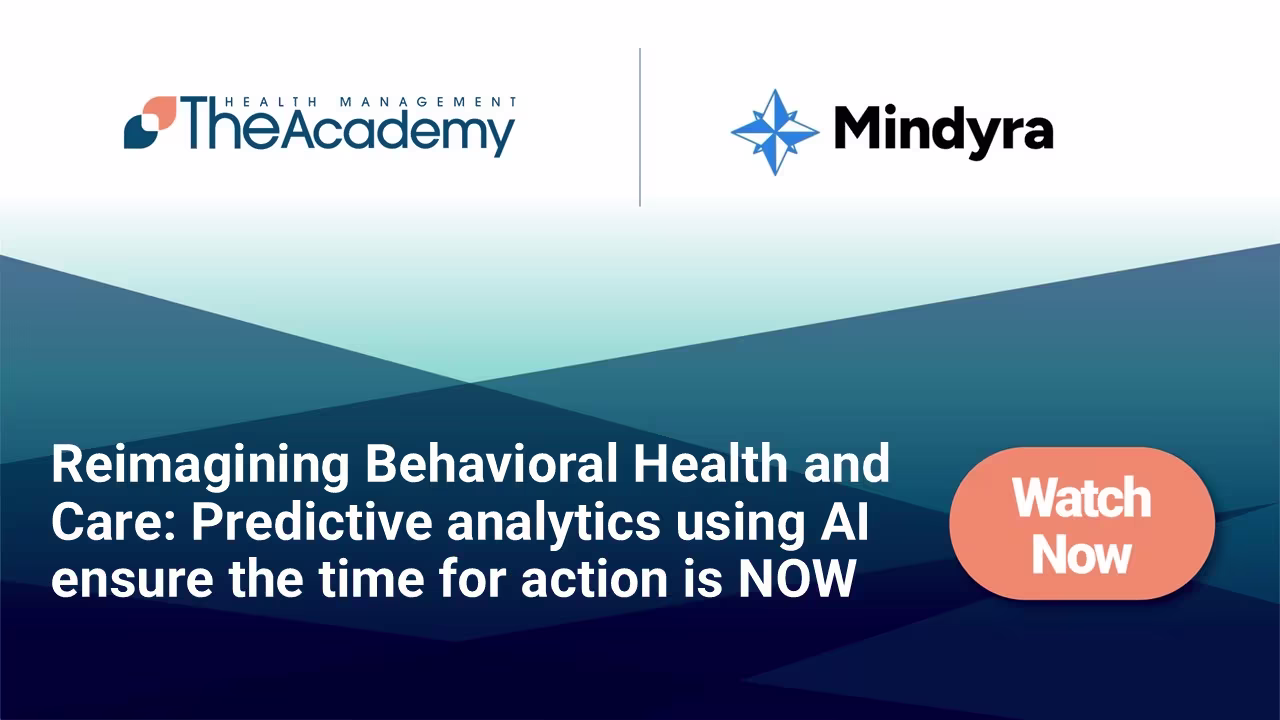 HEALTH MANAGEMENT
TheAcademy

Mindyra

Reimagining Behavioral Health and Care: Predictive analytics using AI ensure the time for action is NOW

Watch Now